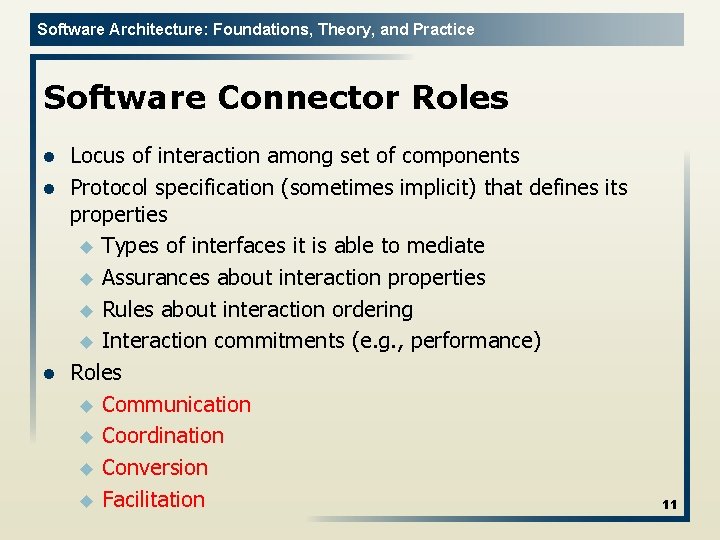 Software Architecture: Foundations, Theory, and Practice

Software Connector Roles

- Locus of interaction among set of components
- Protocol specification (sometimes implicit) that defines its properties
  - Types of interfaces it is able to mediate
  - Assurances about interaction properties
  - Rules about interaction ordering
  - Interaction commitments (e.g., performance)
- Roles
  - Communication
  - Coordination
  - Conversion
  - Facilitation

11